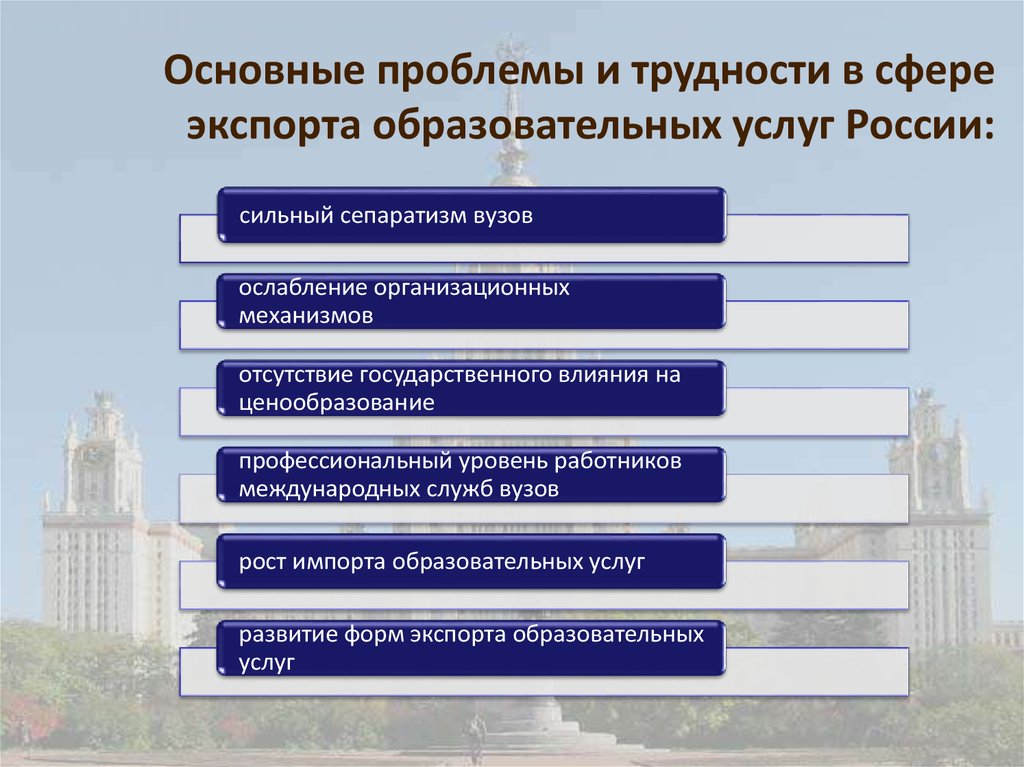 Основные проблемы и трудности в сфере экспорта образовательных услуг России:

сильный сепаратизм вузов

ослабление организационных механизмов

отсутствие государственного влияния на ценообразование

профессиональный уровень работников международных служб вузов

рост импорта образовательных услуг

развитие форм экспорта образовательных услуг